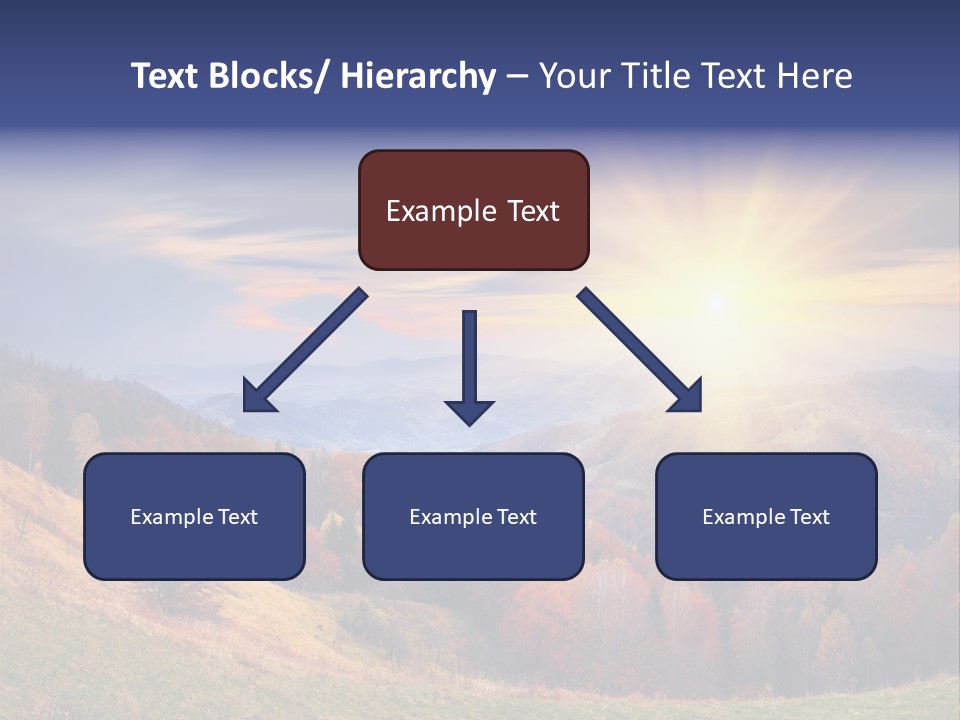 Text Blocks/ Hierarchy – Your Title Text Here

Example Text

Example Text

Example Text

Example Text